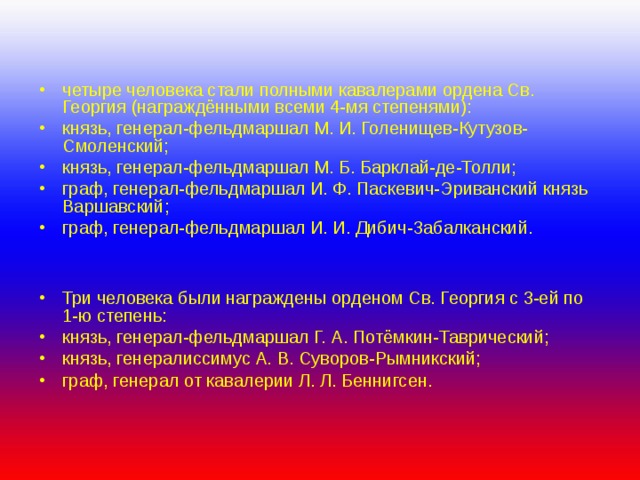 • четыре человека стали полными кавалерами ордена Св. Георгия (награждёнными всеми 4-мя степенями):
• князь, генерал-фельдмаршал М. И. Голенищев-Кутузов-Смоленский;
• князь, генерал-фельдмаршал М. Б. Барклай-де-Толли;
• граф, генерал-фельдмаршал И. Ф. Паскевич-Эриванский князь Варшавский;
• граф, генерал-фельдмаршал И. И. Дибич-Забалканский.

• Три человека были награждены орденом Св. Георгия с 3-ей по 1-ю степень:
• князь, генерал-фельдмаршал Г. А. Потёмкин-Таврический;
• князь, генералиссимус А. В. Суворов-Рымникский;
• граф, генерал от кавалерии Л. Л. Беннигсен.